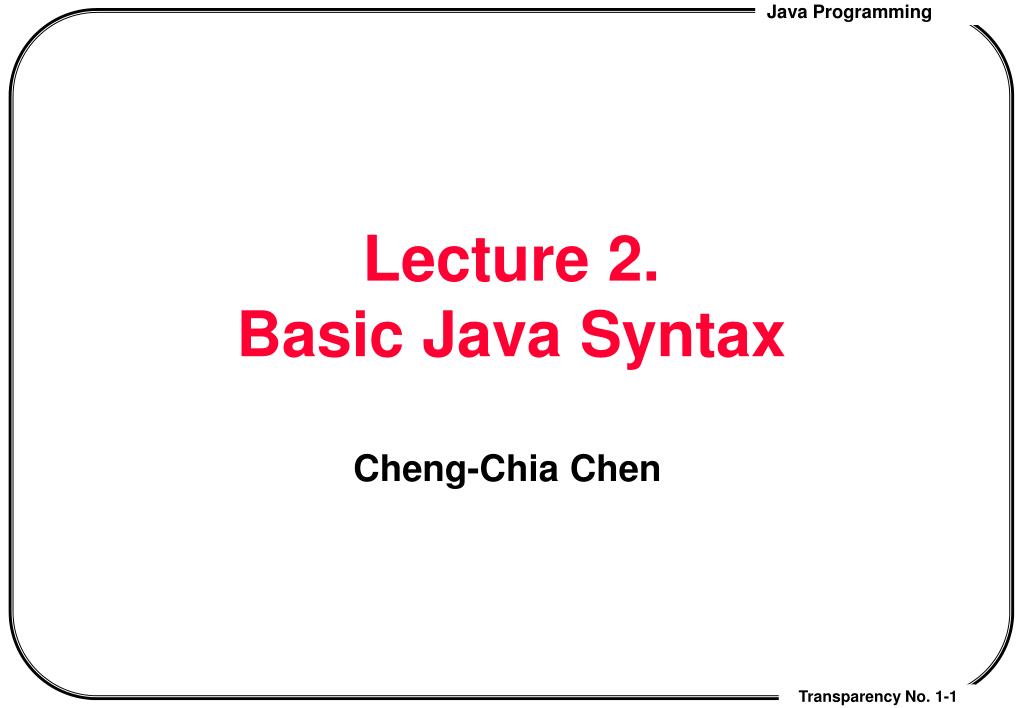 Java Programming

Lecture 2.
Basic Java Syntax

Cheng-Chia Chen

Transparency No. 1-1